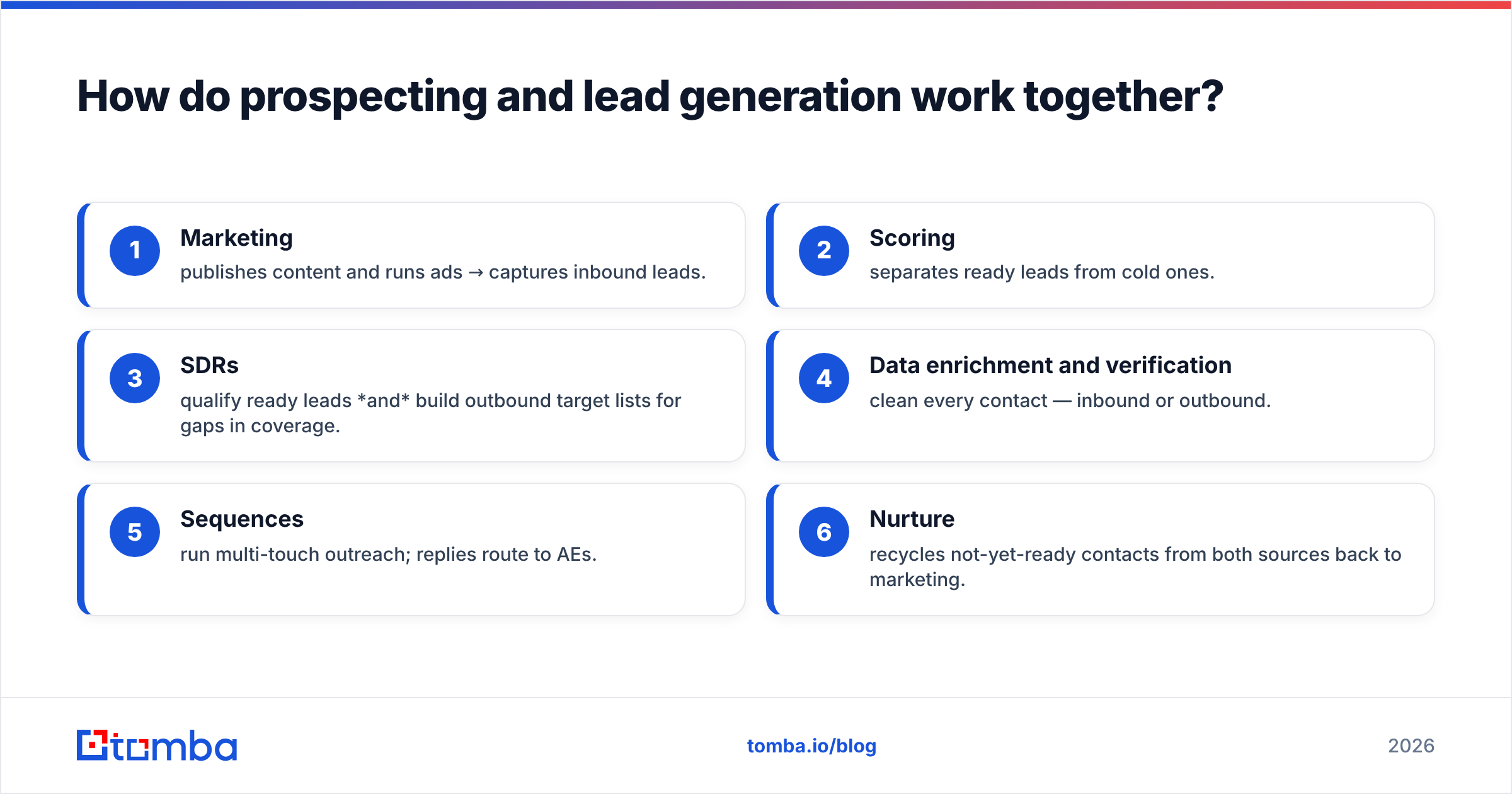 How do prospecting and lead generation work together?

1
Marketing
publishes content and runs ads → captures inbound leads.

2
Scoring
separates ready leads from cold ones.

3
SDRs
qualify ready leads *and* build outbound target lists for gaps in coverage.

4
Data enrichment and verification
clean every contact — inbound or outbound.

5
Sequences
run multi-touch outreach; replies route to AEs.

6
Nurture
recycles not-yet-ready contacts from both sources back to marketing.

tomba

tomba.io/blog

2026